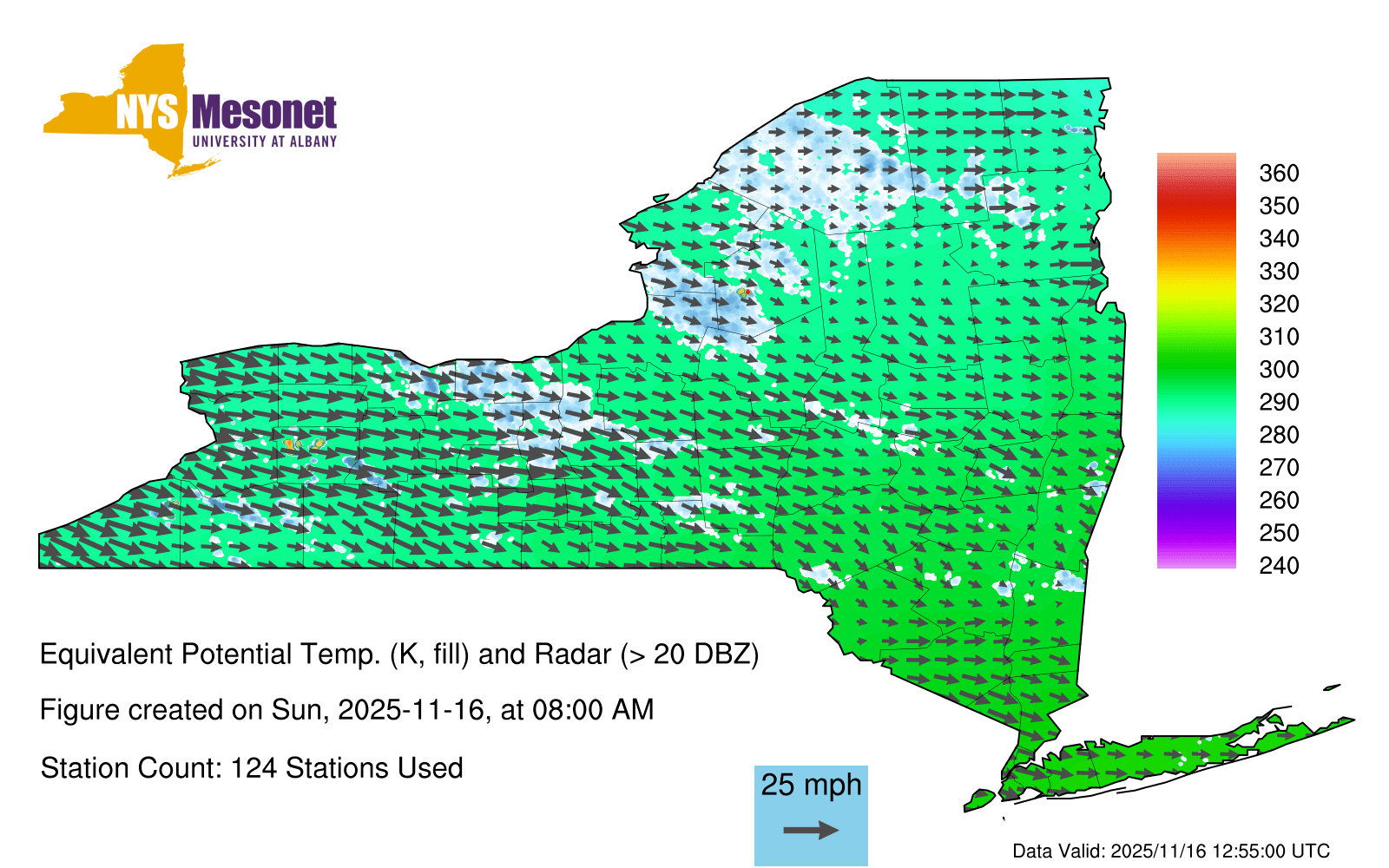 NYS Mesonet
UNIVERSITY AT ALBANY

360
350
340
330
320
310
300
290
280
270
260
250
240

Equivalent Potential Temp. (K, fill) and Radar (> 20 DBZ)

Figure created on Sun, 2025-11-16, at 08:00 AM

Station Count: 124 Stations Used

25 mph

Data Valid: 2025/11/16 12:55:00 UTC